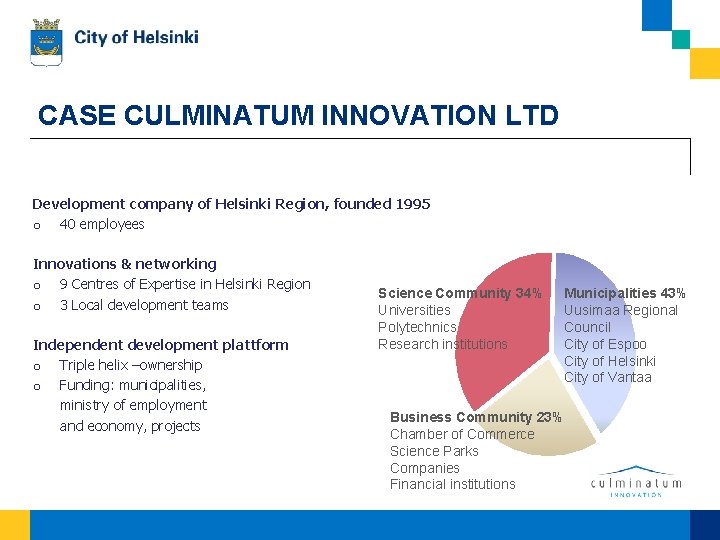 City of Helsinki

CASE CULMINATUM INNOVATION LTD

Development company of Helsinki Region, founded 1995
o 40 employees

Innovations & networking
o 9 Centres of Expertise in Helsinki Region
o 3 Local development teams

Independent development plattform
o Triple helix –ownership
o Funding: municipalities, ministry of employment and economy, projects

Science Community 34%
Universities
Polytechnics
Research institutions

Municipalities 43%
Uusimaa Regional Council
City of Espoo
City of Helsinki
City of Vantaa

Business Community 23%
Chamber of Commerce
Science Parks
Companies
Financial institutions

culminatum
INNOVATION